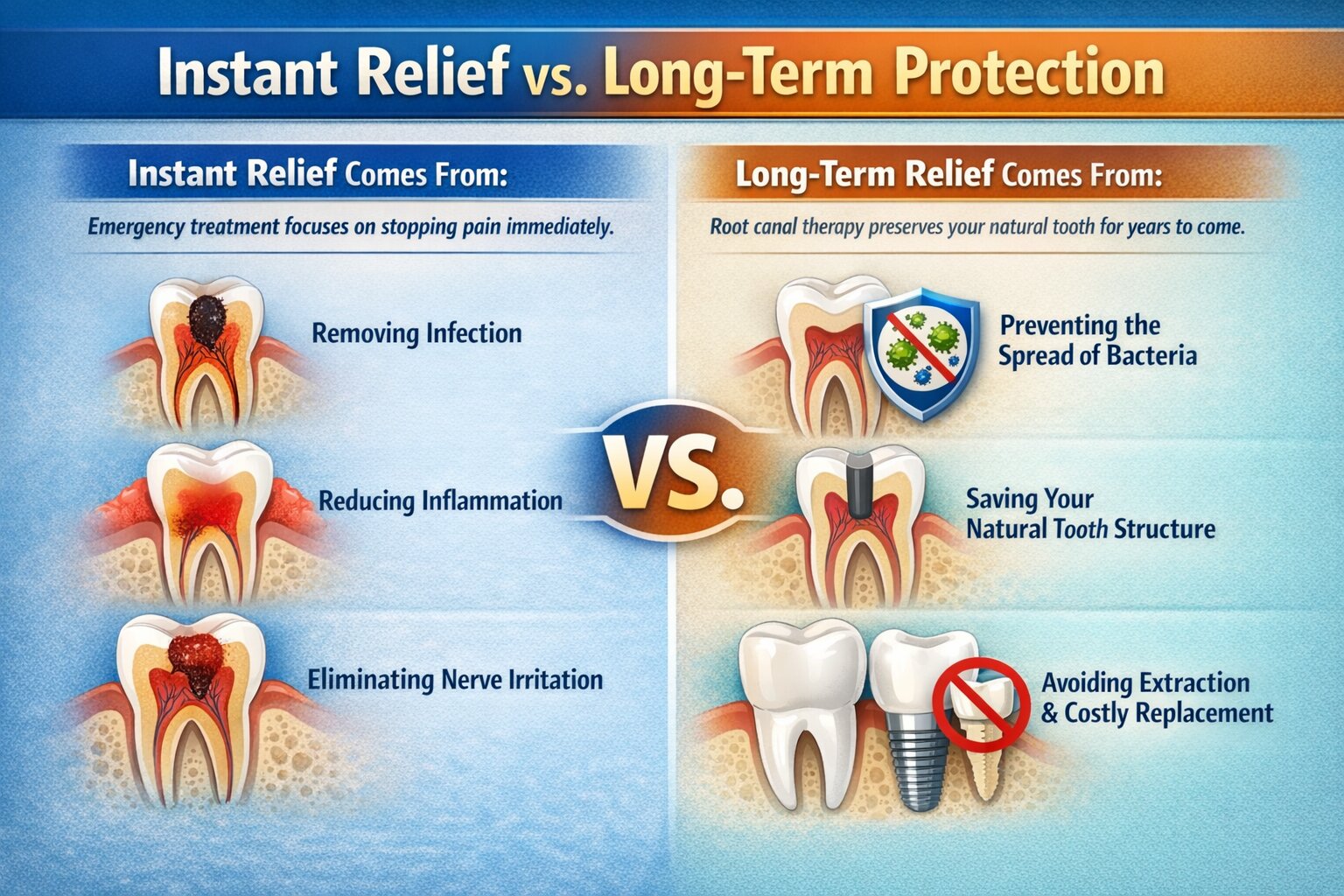 Instant Relief vs. Long-Term Protection

Instant Relief Comes From:

Emergency treatment focuses on stopping pain immediately.

Removing Infection

Reducing Inflammation

Eliminating Nerve Irritation

VS.

Long-Term Relief Comes From:

Root canal therapy preserves your natural tooth for years to come.

Preventing the Spread of Bacteria

Saving Your Natural Tooth Structure

Avoiding Extraction & Costly Replacement